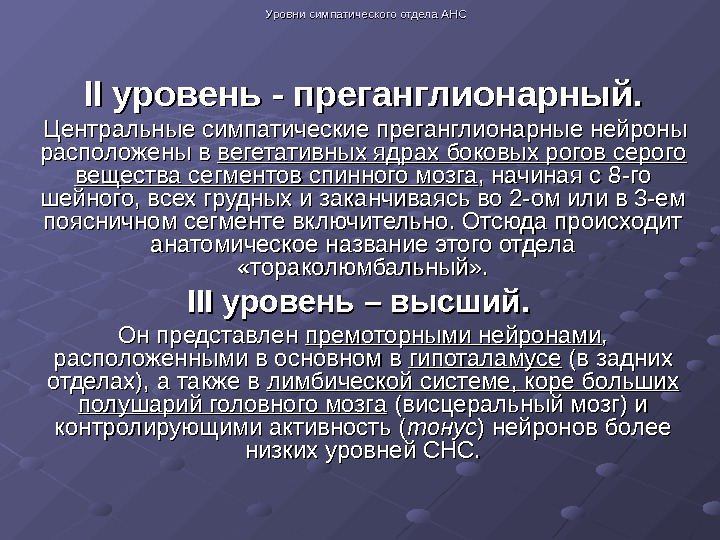 Уровни симпатического отдела АНС

II уровень - преганглионарный.

Центральные симпатические преганглионарные нейроны расположены в вегетативных ядрах боковых рогов серого вещества сегментов спинного мозга, начиная с 8-го шейного, всех грудных и заканчиваясь во 2-ом или в 3-ем поясничном сегменте включительно. Отсюда происходит анатомическое название этого отдела «тораколюмбальный».

III уровень – высший.

Он представлен премоторными нейронами, расположенными в основном в гипоталамусе (в задних отделах), а также в лимбической системе, коре больших полушарий головного мозга (висцеральный мозг) и контролирующими активность (тонус) нейронов более низких уровней СНС.